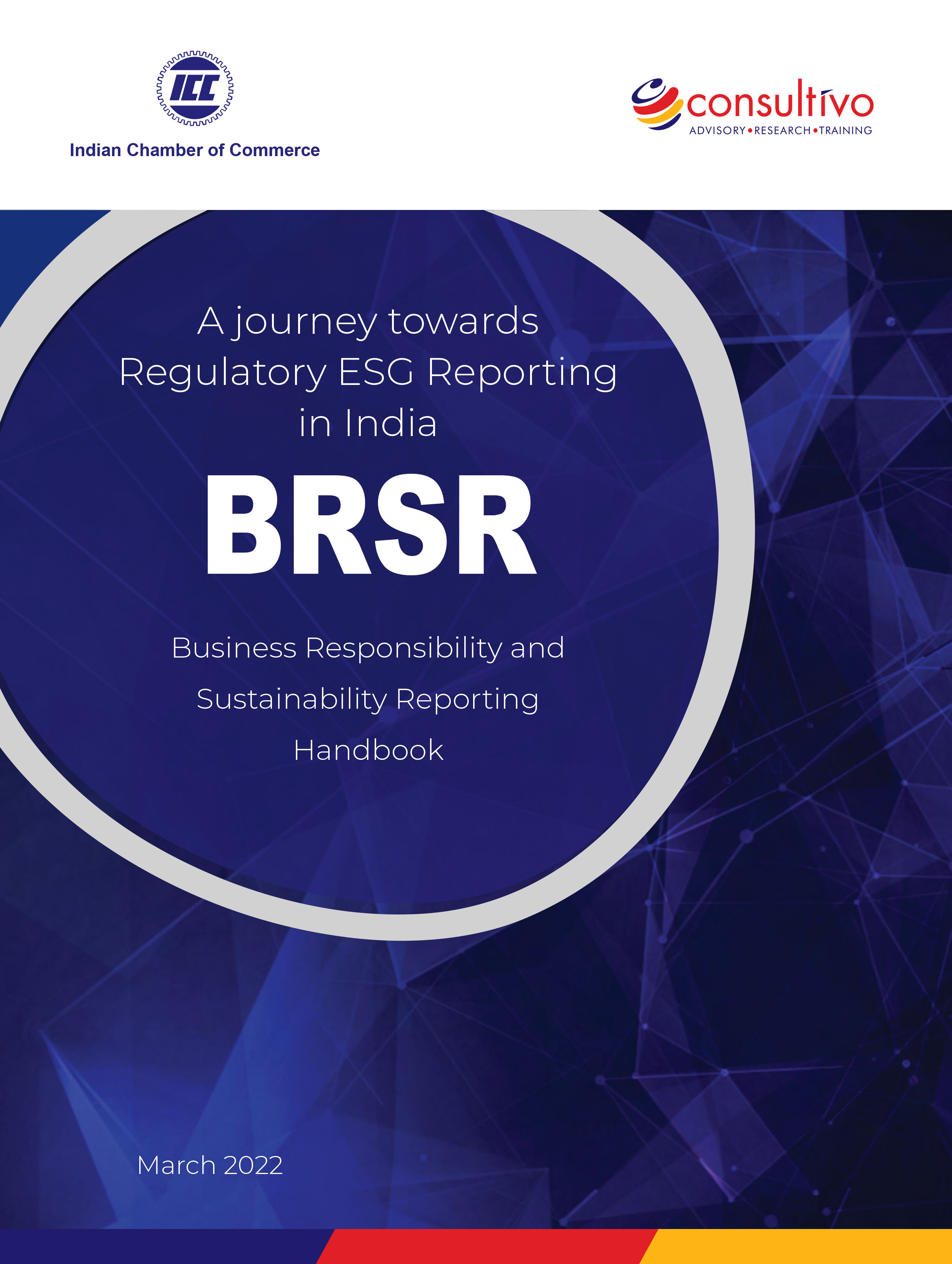 ICC

Indian Chamber of Commerce

consultivo
ADVISORY•RESEARCH•TRAINING

A journey towards Regulatory ESG Reporting in India

BRSR

Business Responsibility and Sustainability Reporting Handbook

March 2022